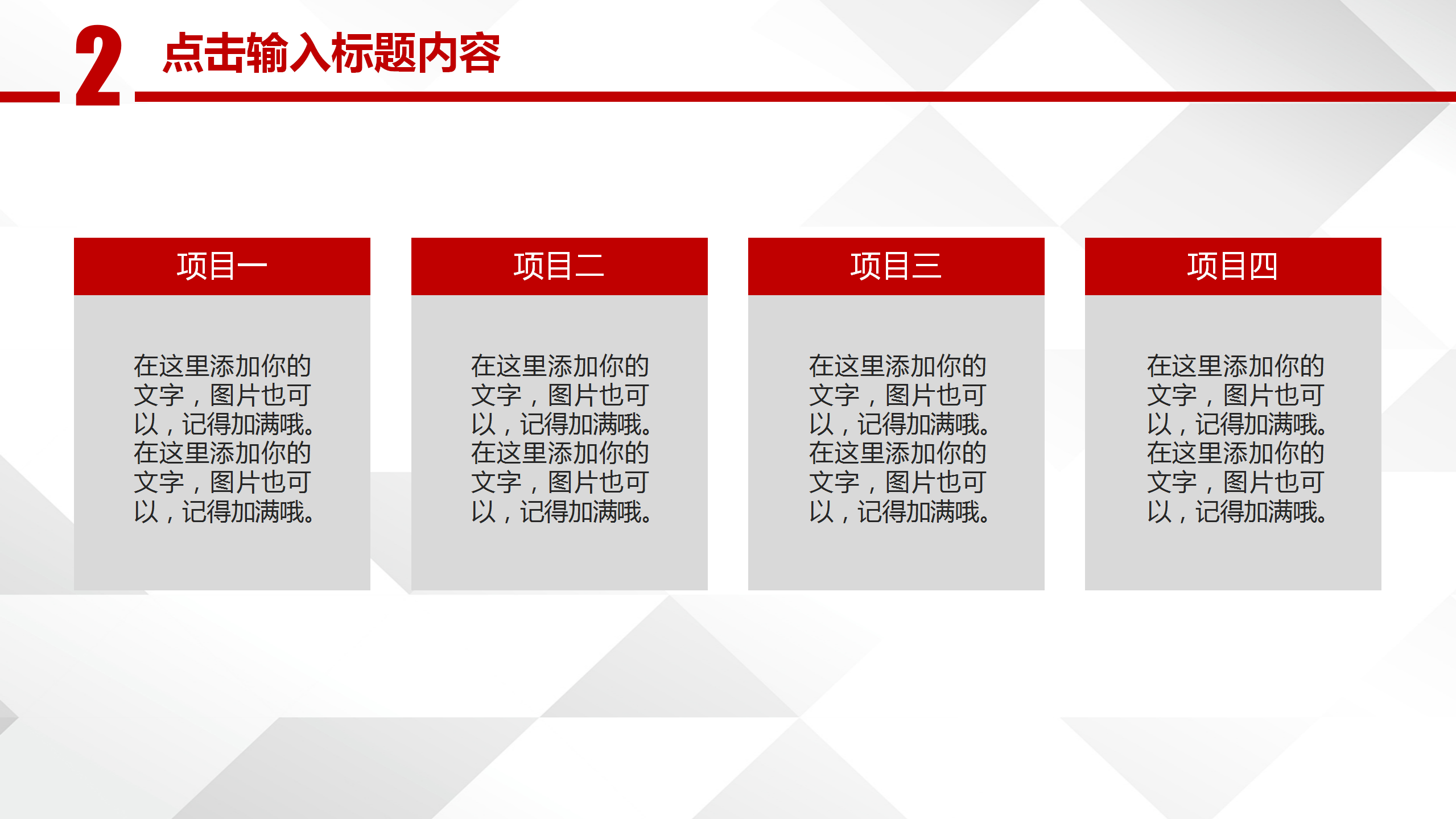 2 点击输入标题内容

项目一

在这里添加你的文字，图片也可以，记得加满哦。在这里添加你的文字，图片也可以，记得加满哦。

项目二

在这里添加你的文字，图片也可以，记得加满哦。在这里添加你的文字，图片也可以，记得加满哦。

项目三

在这里添加你的文字，图片也可以，记得加满哦。在这里添加你的文字，图片也可以，记得加满哦。

项目四

在这里添加你的文字，图片也可以，记得加满哦。在这里添加你的文字，图片也可以，记得加满哦。